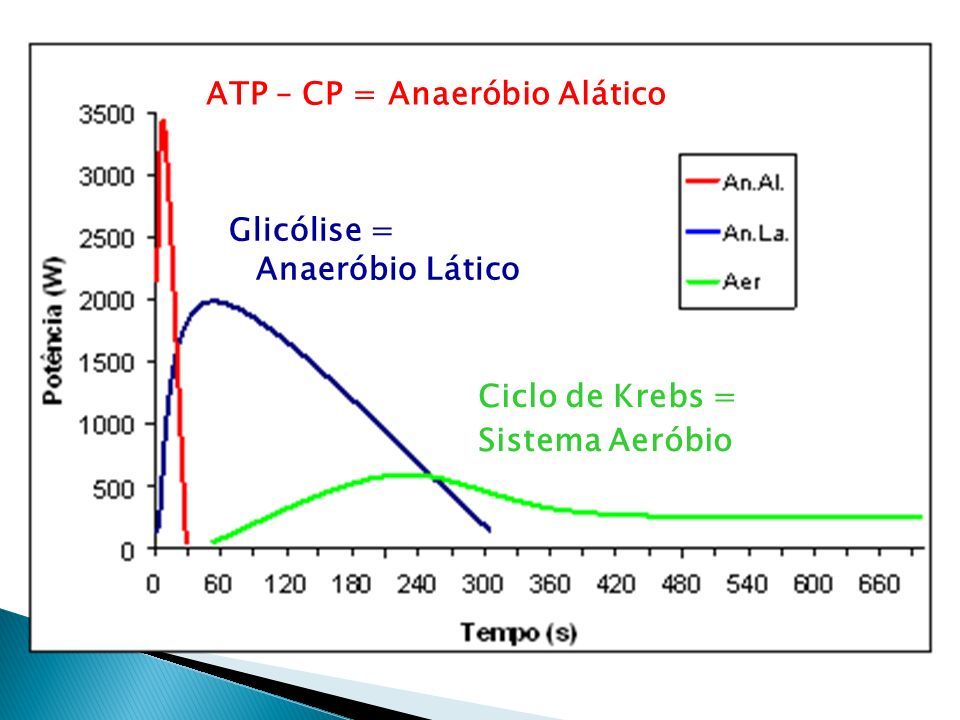 ATP – CP = Anaeróbio Alático

Glicólise =
Anaeróbio Lático

Ciclo de Krebs =
Sistema Aeróbio

An.Al.
An.La.
Aer

Potência (W)

3500
3000
2500
2000
1500
1000
500
0

0 60 120 180 240 300 360 420 480 540 600 660

Tempo (s)